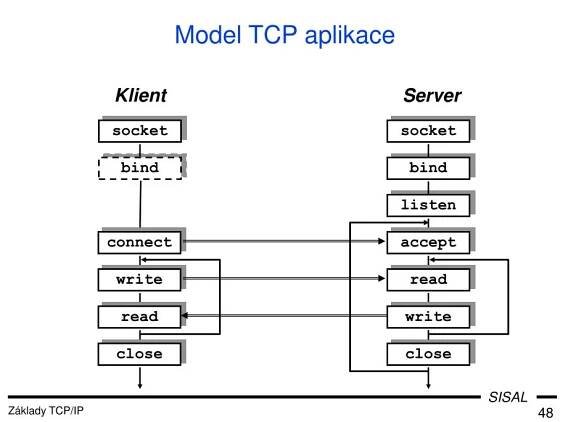 Model TCP aplikace

Klient

socket

bind

connect

write

read

close

Server

socket

bind

listen

accept

read

write

close

SISAL

Základy TCP/IP

48